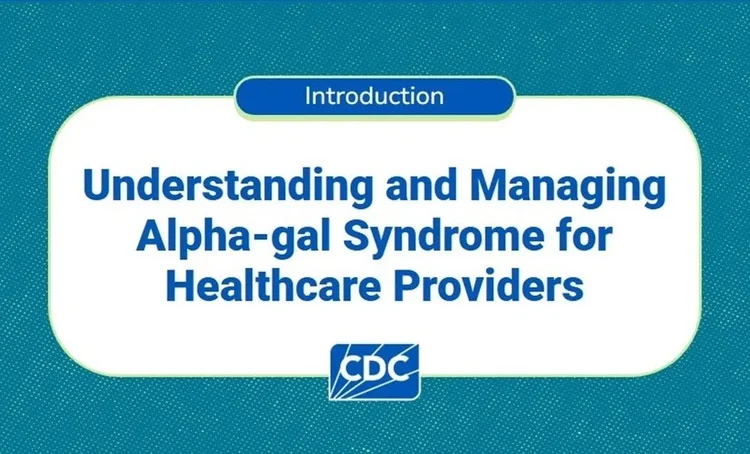 Introduction

Understanding and Managing Alpha-gal Syndrome for Healthcare Providers

CDC